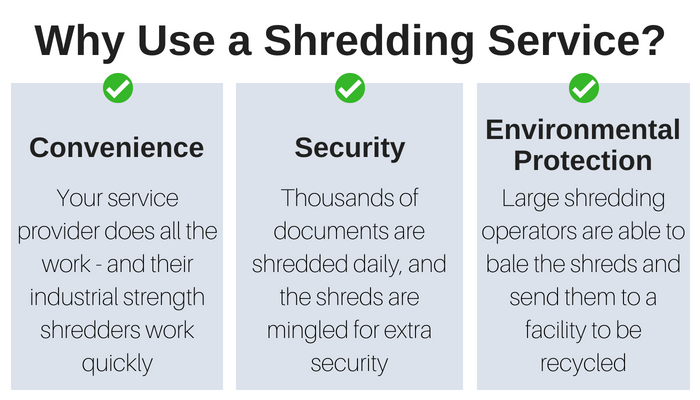 Why Use a Shredding Service?

Convenience

Your service provider does all the work - and their industrial strength shredders work quickly

Security

Thousands of documents are shredded daily, and the shreds are mingled for extra security

Environmental Protection

Large shredding operators are able to bale the shreds and send them to a facility to be recycled